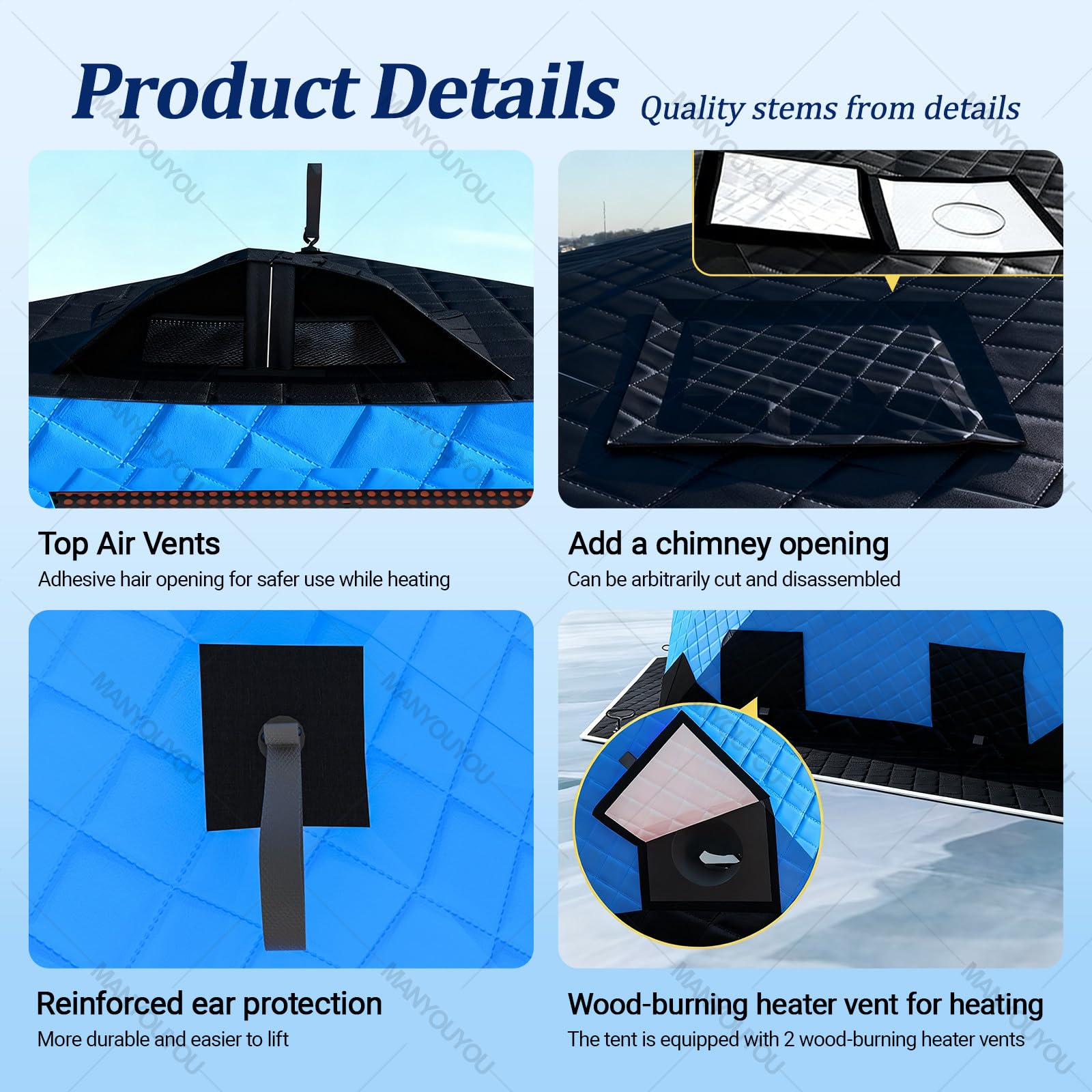 Product Details Quality stems from details

MANYOUYOU

Top Air Vents
Adhesive hair opening for safer use while heating

Add a chimney opening
Can be arbitrarily cut and disassembled

Reinforced ear protection
More durable and easier to lift

Wood-burning heater vent for heating
The tent is equipped with 2 wood-burning heater vents